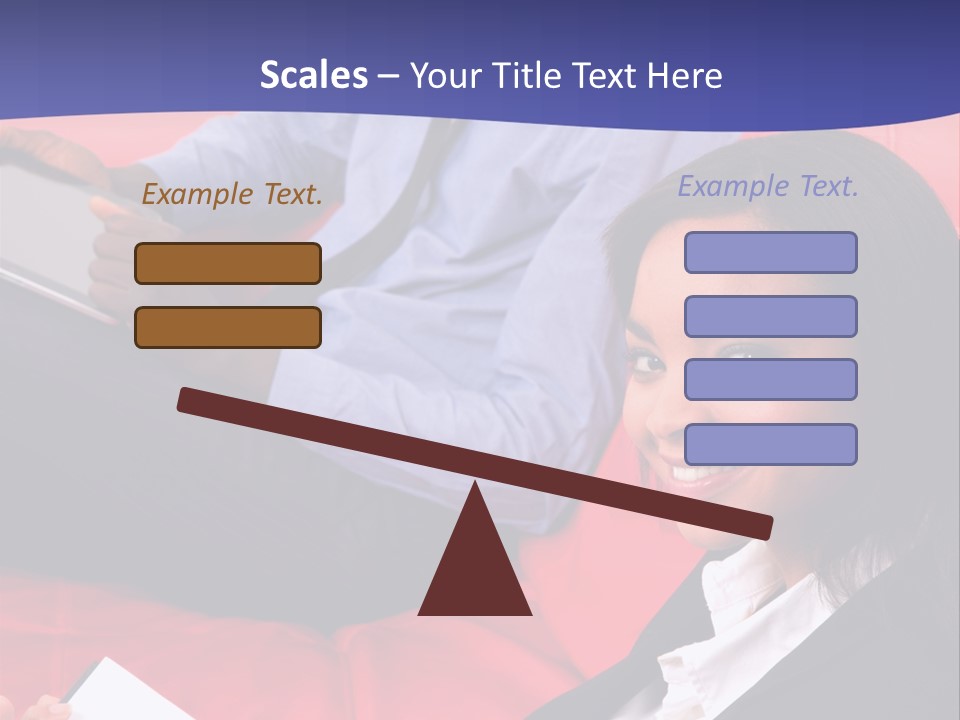 Scales – Your Title Text Here

Example Text.

Example Text.